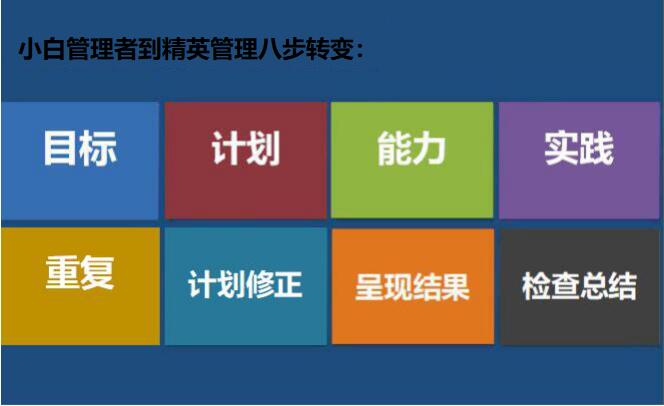 小白管理者到精英管理八步转变：

目标

计划

能力

实践

重复

计划修正

呈现结果

检查总结